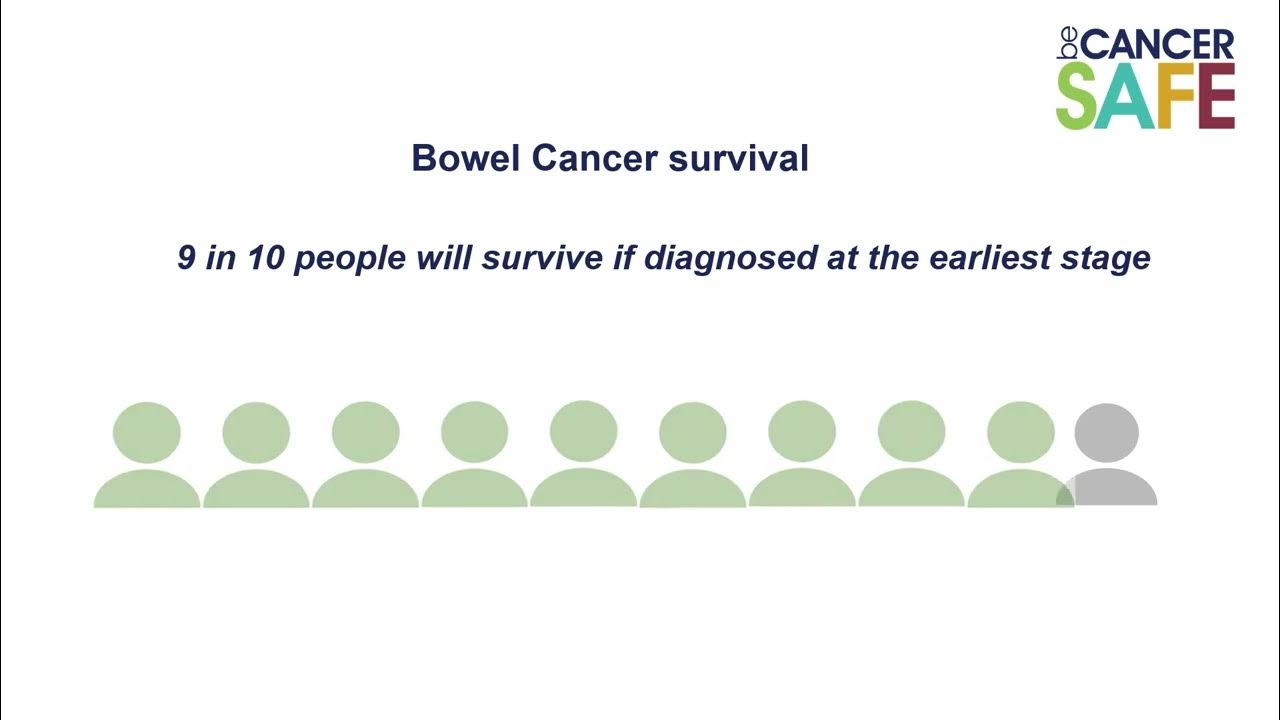 be CANCER SAFE

Bowel Cancer survival

9 in 10 people will survive if diagnosed at the earliest stage